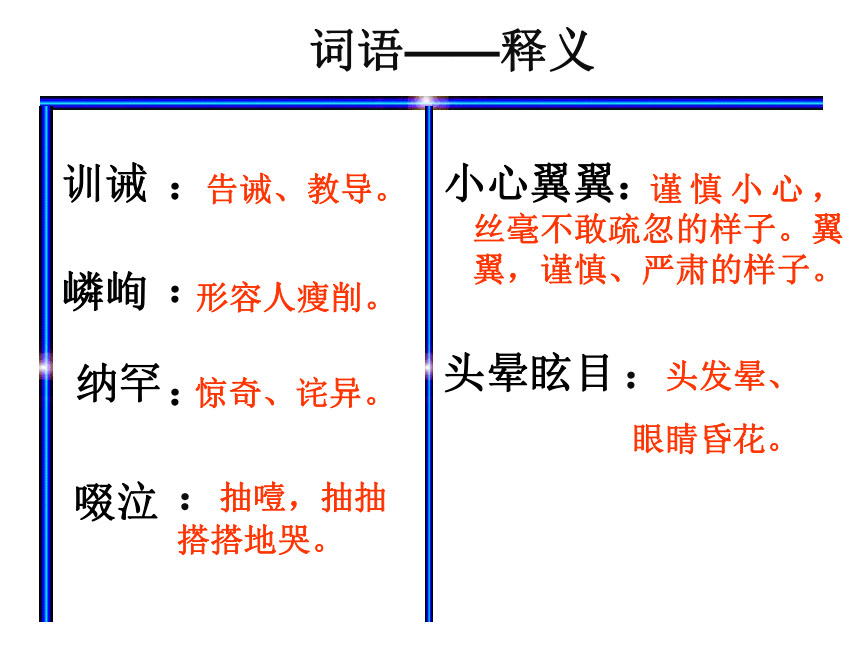 词语——释义

训诫：告诫、教导。

嶙峋：形容人瘦削。

纳罕：惊奇、诧异。

啜泣：抽噎，抽抽搭搭地哭。

小心翼翼：谨慎小心，丝毫不敢疏忽的样子。翼翼，谨慎、严肃的样子。

头晕眩目：头发晕、眼睛昏花。